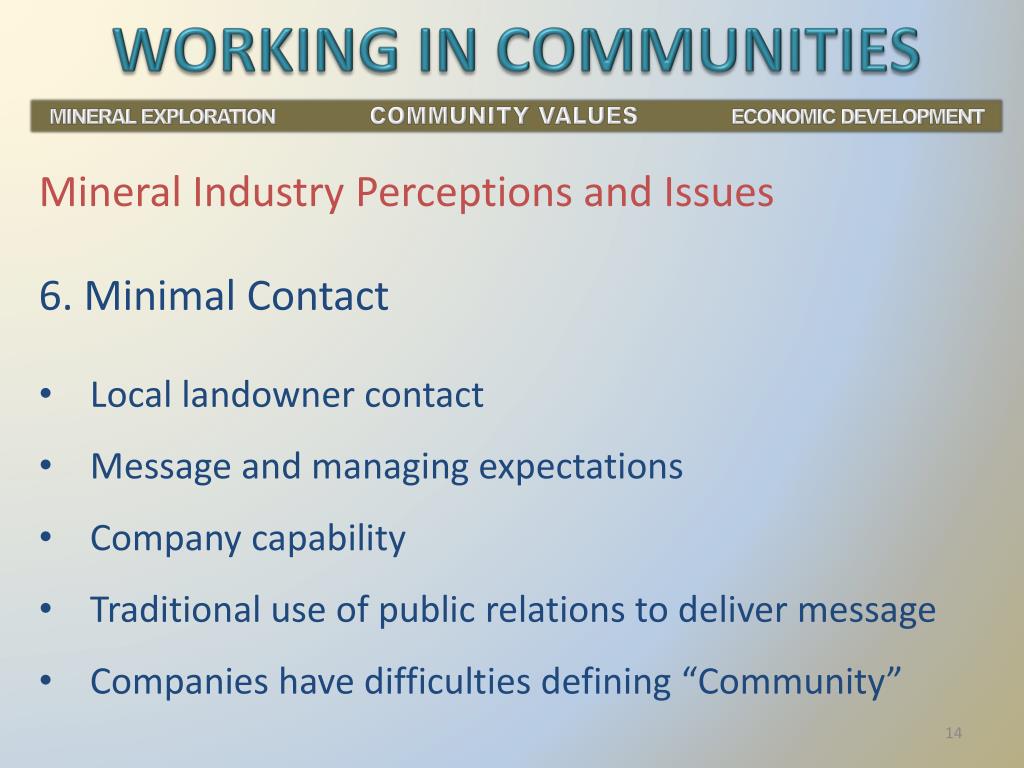 WORKING IN COMMUNITIES

MINERAL EXPLORATION COMMUNITY VALUES ECONOMIC DEVELOPMENT

Mineral Industry Perceptions and Issues

6. Minimal Contact

• Local landowner contact
• Message and managing expectations
• Company capability
• Traditional use of public relations to deliver message
• Companies have difficulties defining “Community”

14